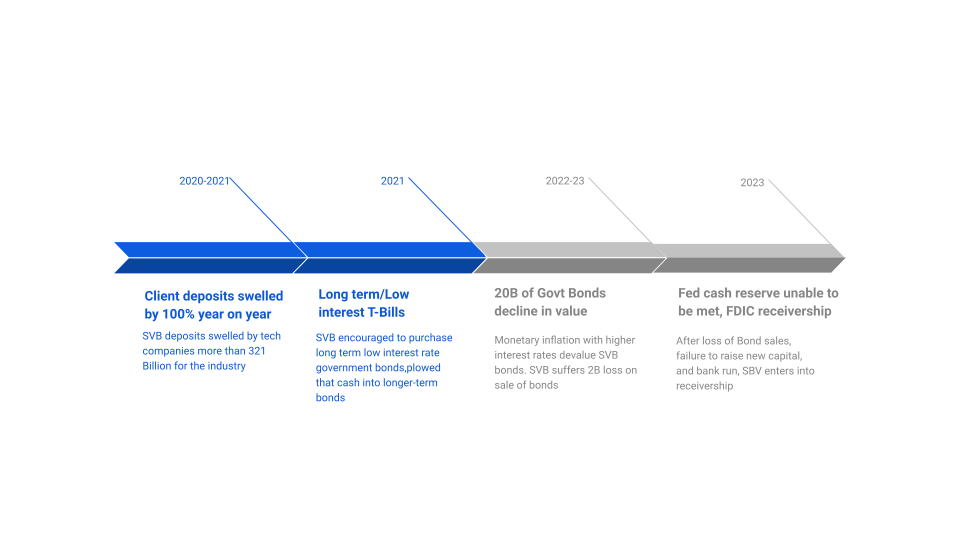 2020-2021

2021

2022-23

2023

Client deposits swelled by 100% year on year

SVB deposits swelled by tech companies more than 321 Billion for the industry

Long term/Low interest T-Bills

SVB encouraged to purchase long term low interest rate government bonds,plowed that cash into longer-term bonds

20B of Govt Bonds decline in value

Monetary inflation with higher interest rates devalue SVB bonds. SVB suffers 2B loss on sale of bonds

Fed cash reserve unable to be met, FDIC receivership

After loss of Bond sales, failure to raise new capital, and bank run, SBV enters into receivership